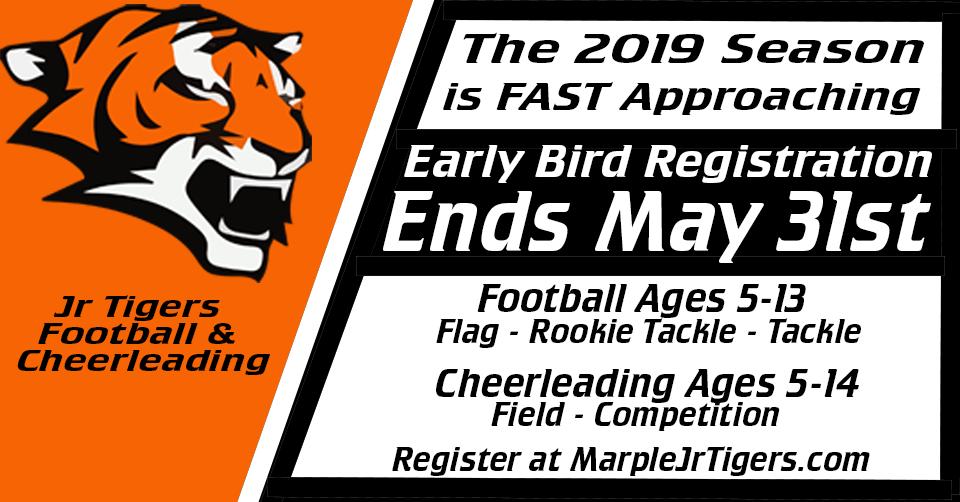 Jr Tigers Football & Cheerleading

The 2019 Season is FAST Approaching

Early Bird Registration Ends May 31st

Football Ages 5-13
Flag - Rookie Tackle - Tackle

Cheerleading Ages 5-14
Field - Competition

Register at MarpleJrTigers.com